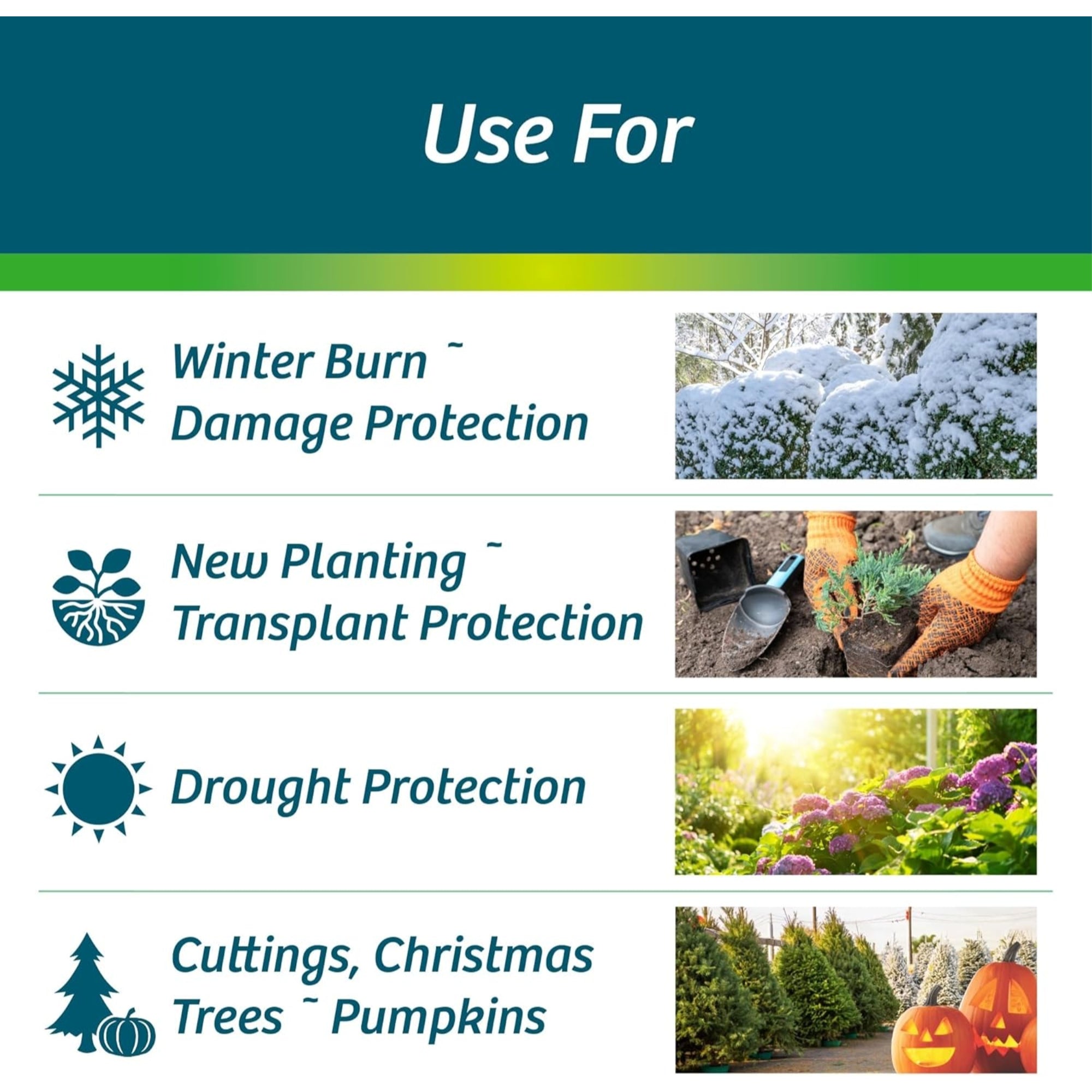 Use For

Winter Burn ~ Damage Protection

New Planting ~ Transplant Protection

Drought Protection

Cuttings, Christmas Trees ~ Pumpkins